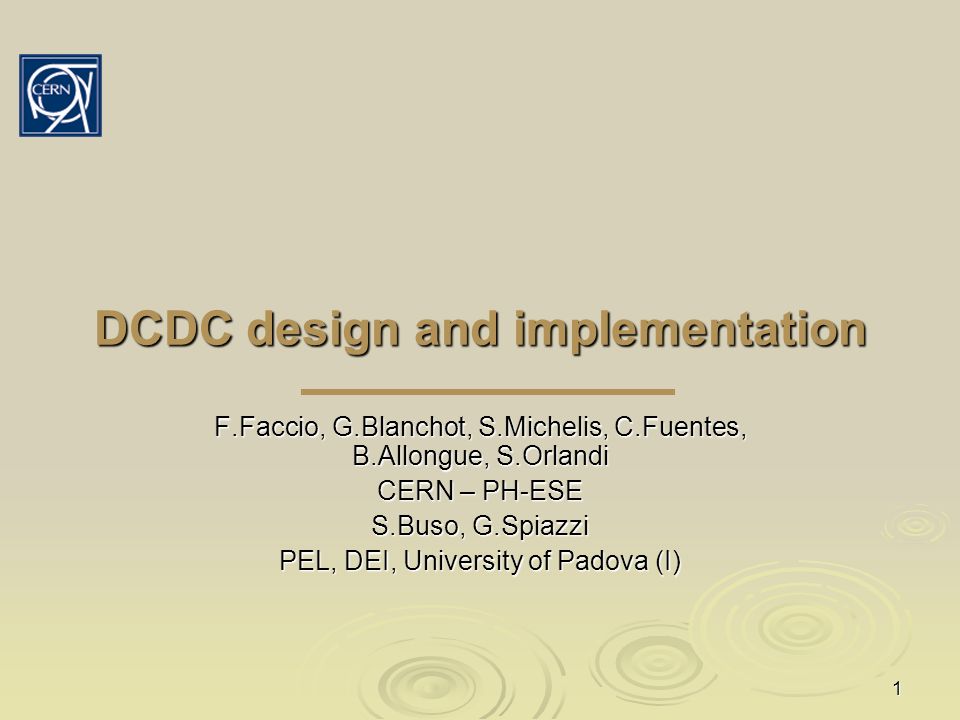 CERN

DCDC design and implementation

F.Faccio, G.Blanchot, S.Michelis, C.Fuentes, B.Allongue, S.Orlandi

CERN – PH-ESE

S.Buso, G.Spiazzi

PEL, DEI, University of Padova (I)

1